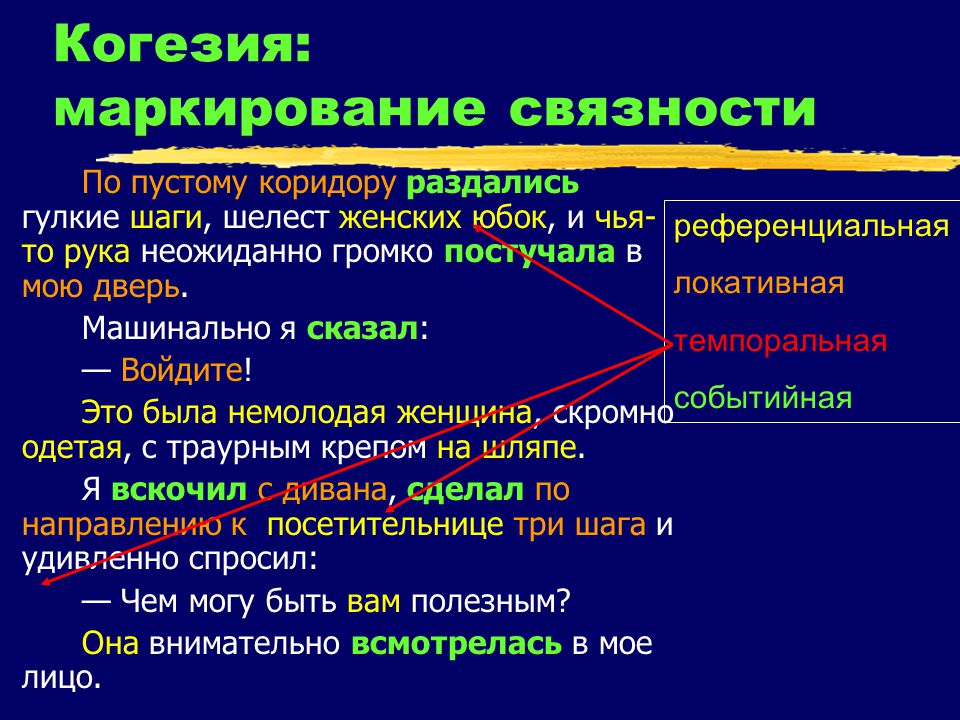 Когезия: маркирование связности

По пустому коридору раздались гулкие шаги, шелест женских юбок, и чья-то рука неожиданно громко постучала в мою дверь.

Машинально я сказал:

— Войдите!

Это была немолодая женщина, скромно одетая, с траурным крепом на шляпе.

Я вскочил с дивана, сделал по направлению к посетительнице три шага и удивленно спросил:

— Чем могу быть вам полезным?

Она внимательно всмотрелась в мое лицо.

референциальная

локативная

темпоральная

событийная